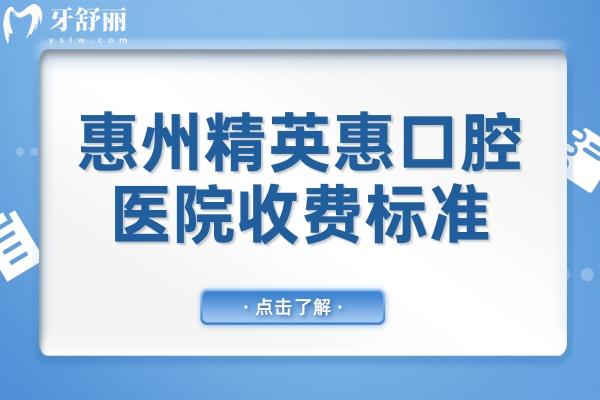 牙舒丽
yslw.com

惠州精英惠口腔医院收费标准

· 点击了解 ·